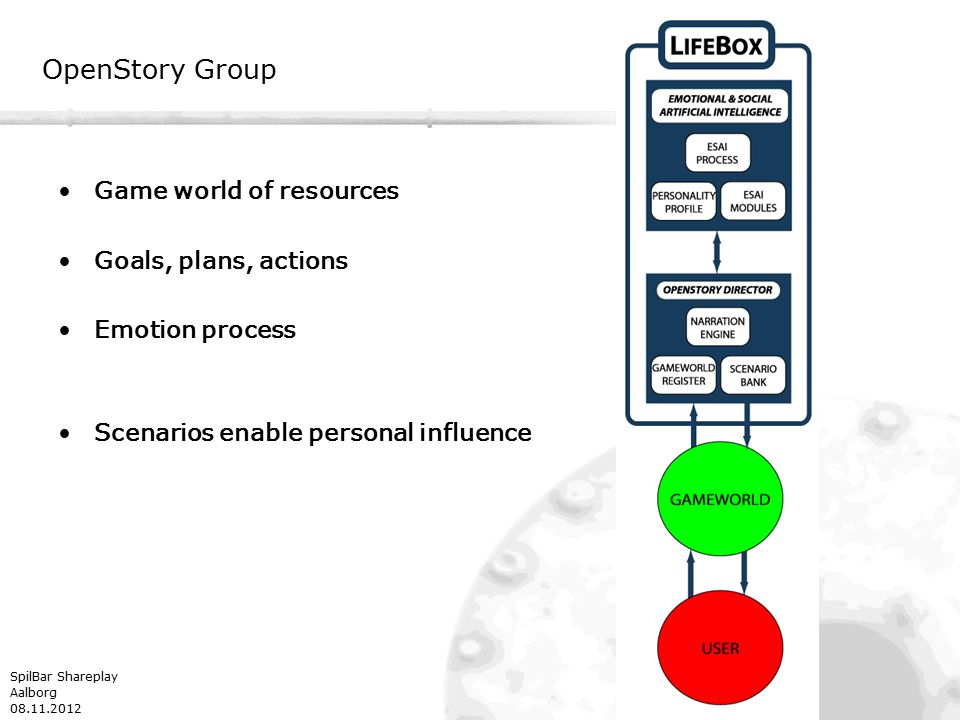 OpenStory Group

• Game world of resources

• Goals, plans, actions

• Emotion process

• Scenarios enable personal influence

LIFEBOX

EMOTIONAL & SOCIAL ARTIFICIAL INTELLIGENCE

ESAI PROCESS

PERSONALITY PROFILE

ESAI MODULES

OPENSTORY DIRECTOR

NARRATION ENGINE

GAMEWORLD REGISTER

SCENARIO BANK

GAMEWORLD

USER

SpilBar Shareplay
Aalborg
08.11.2012